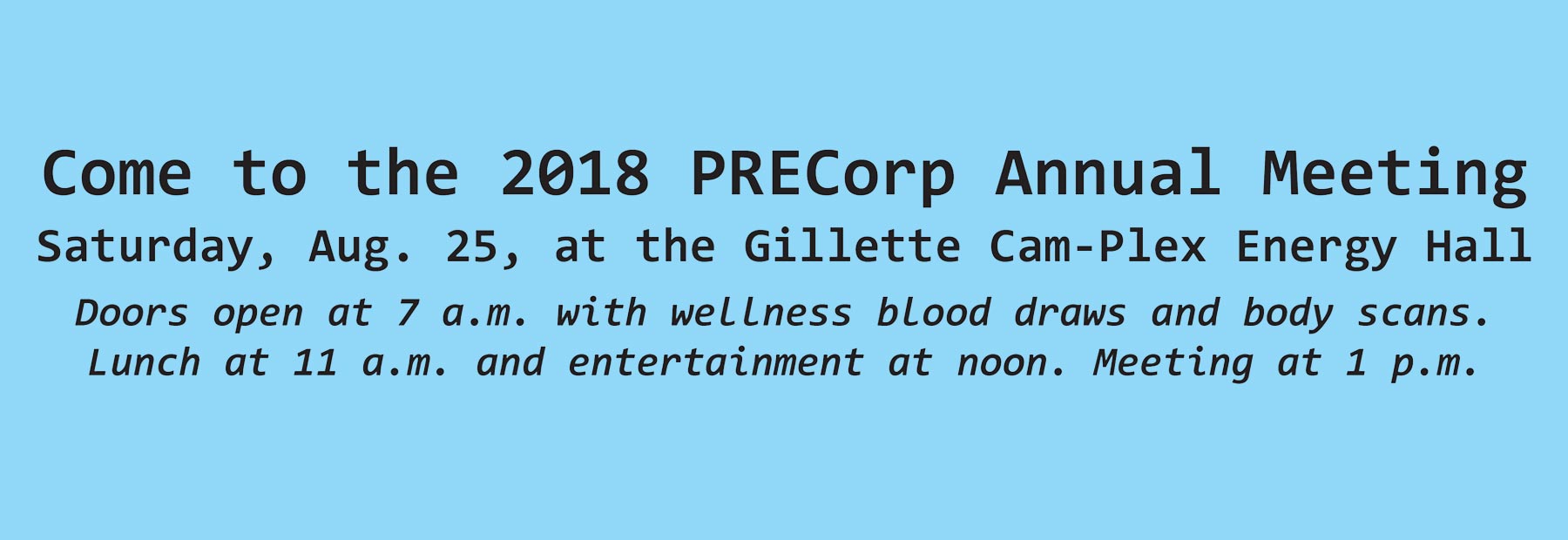 Come to the 2018 PRECorp Annual Meeting

Saturday, Aug. 25, at the Gillette Cam-Plex Energy Hall

Doors open at 7 a.m. with wellness blood draws and body scans. Lunch at 11 a.m. and entertainment at noon. Meeting at 1 p.m.